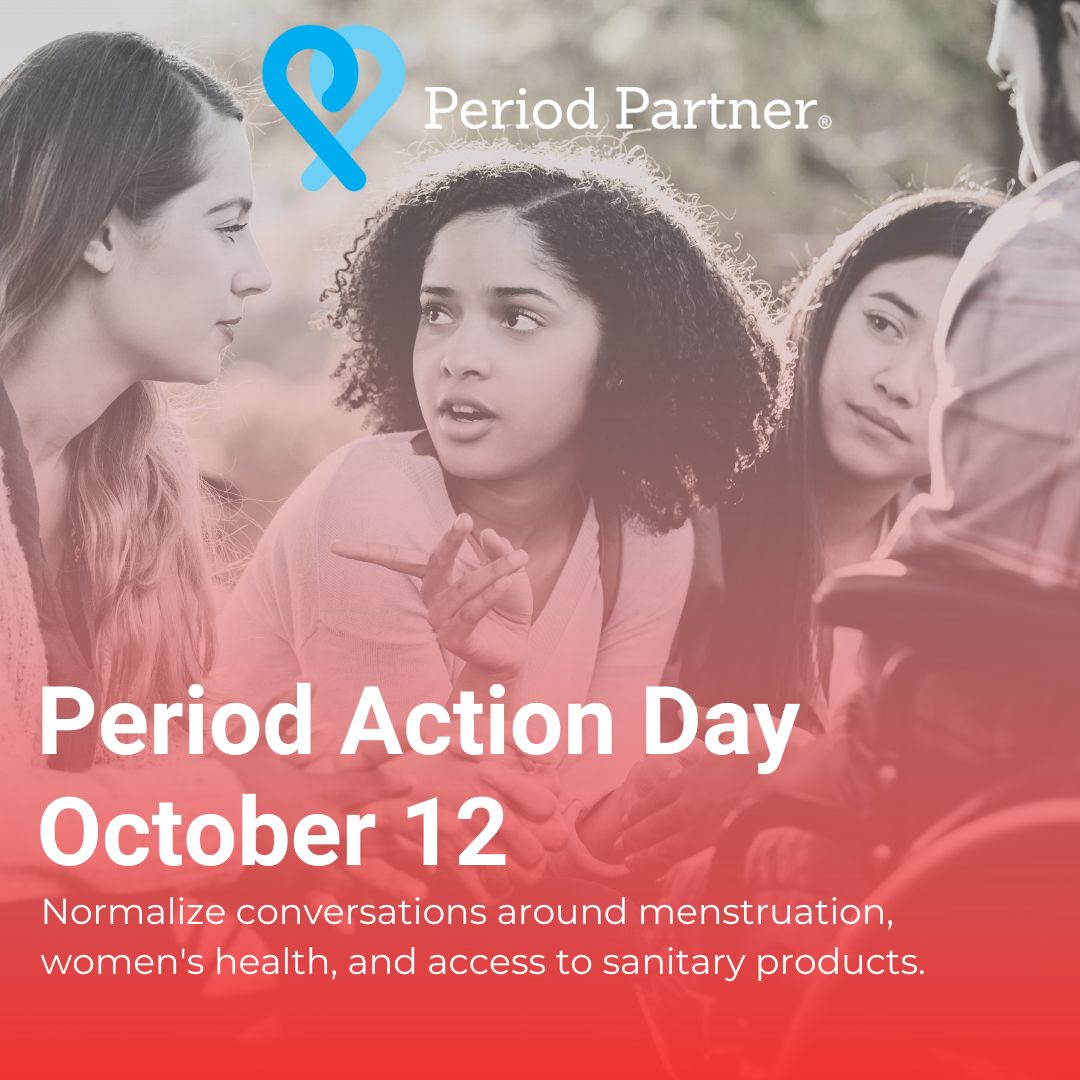 Period Partner®

Period Action Day October 12

Normalize conversations around menstruation, women's health, and access to sanitary products.